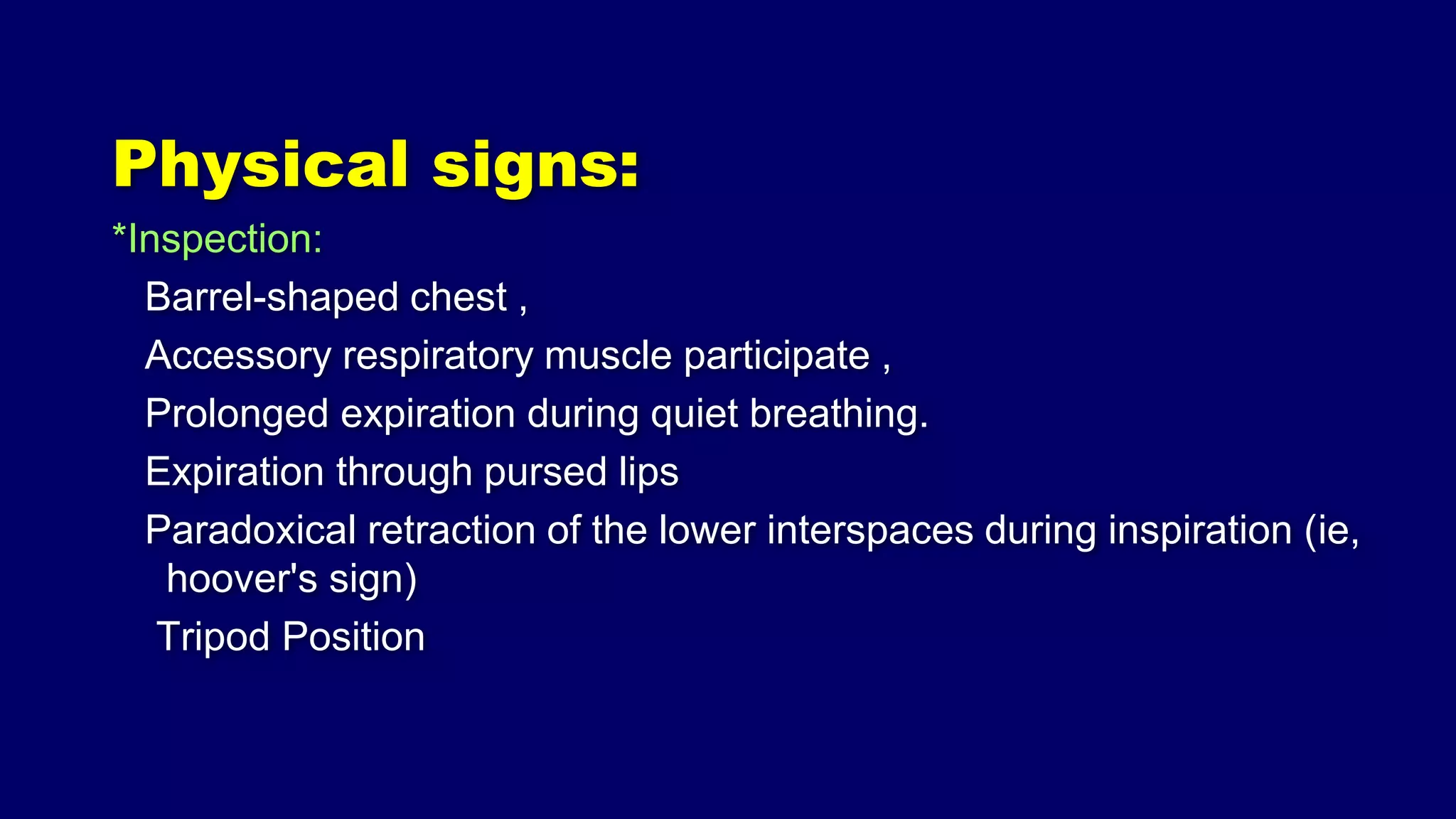 Physical signs:

*Inspection:

Barrel-shaped chest ,

Accessory respiratory muscle participate ,

Prolonged expiration during quiet breathing.

Expiration through pursed lips

Paradoxical retraction of the lower interspaces during inspiration (ie, hoover's sign)

Tripod Position